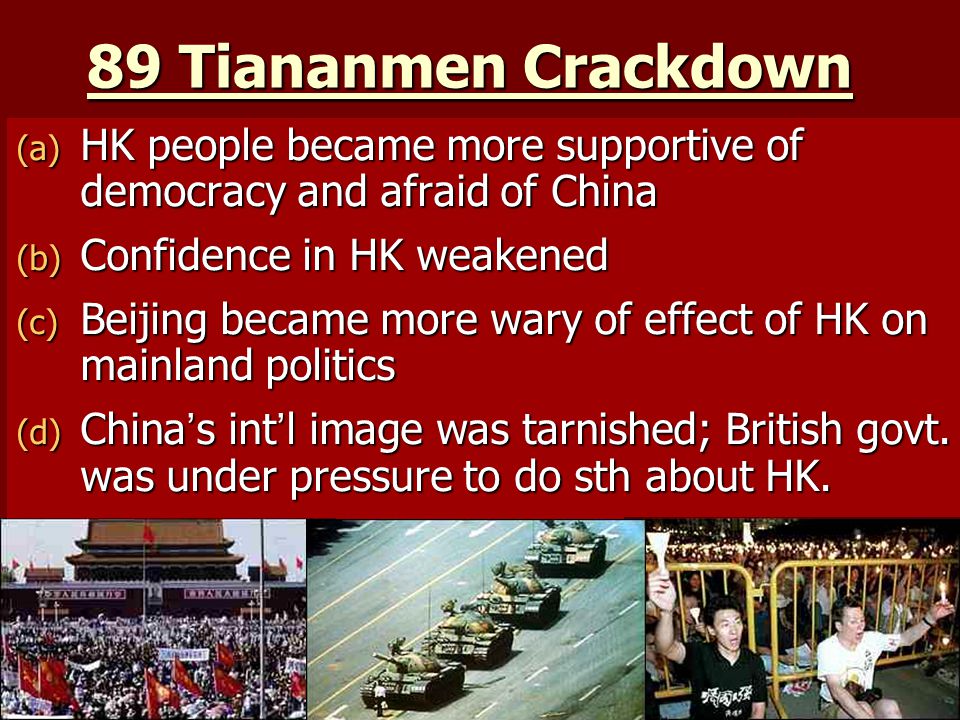 89 Tiananmen Crackdown

(a) HK people became more supportive of democracy and afraid of China

(b) Confidence in HK weakened

(c) Beijing became more wary of effect of HK on mainland politics

(d) China's int'l image was tarnished; British govt. was under pressure to do sth about HK.